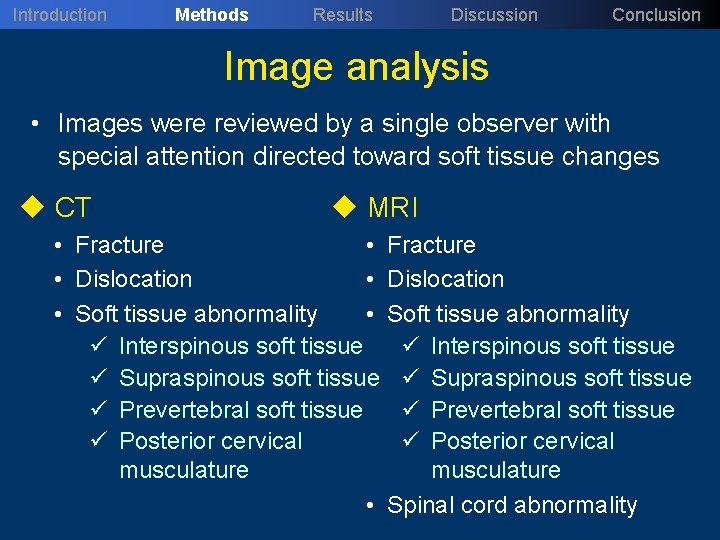 Introduction Methods Results Discussion Conclusion

Image analysis

• Images were reviewed by a single observer with special attention directed toward soft tissue changes

◆ CT
• Fracture
• Dislocation
• Soft tissue abnormality
✓ Interspinous soft tissue
✓ Supraspinous soft tissue
✓ Prevertebral soft tissue
✓ Posterior cervical musculature

◆ MRI
• Fracture
• Dislocation
• Soft tissue abnormality
✓ Interspinous soft tissue
✓ Supraspinous soft tissue
✓ Prevertebral soft tissue
✓ Posterior cervical musculature
• Spinal cord abnormality